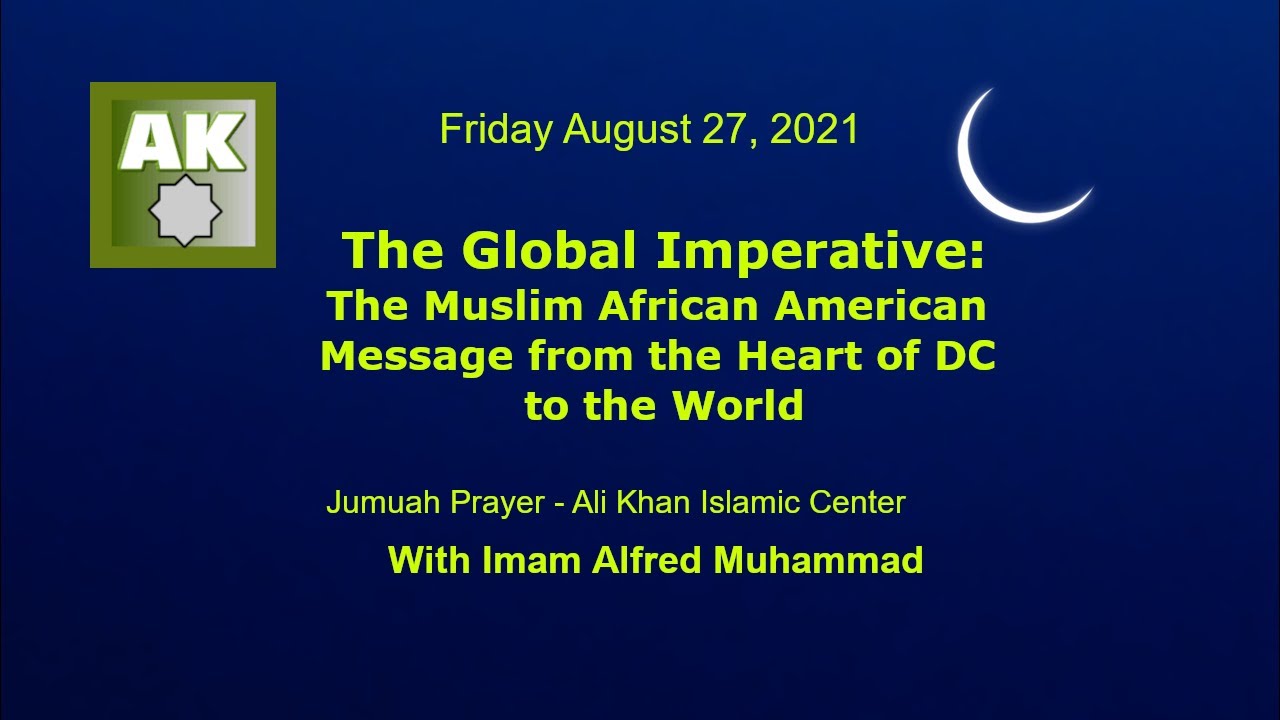 AK

Friday August 27, 2021

The Global Imperative:
The Muslim African American Message from the Heart of DC to the World

Jumuah Prayer - Ali Khan Islamic Center

With Imam Alfred Muhammad